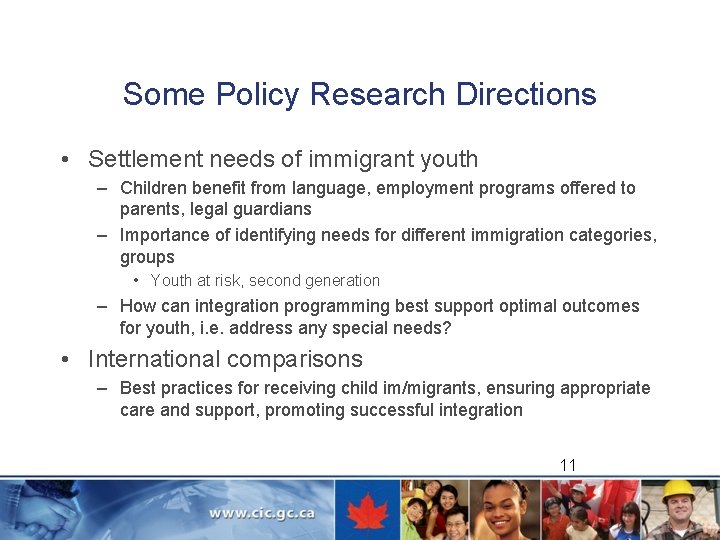 Some Policy Research Directions

• Settlement needs of immigrant youth

– Children benefit from language, employment programs offered to parents, legal guardians

– Importance of identifying needs for different immigration categories, groups

• Youth at risk, second generation

– How can integration programming best support optimal outcomes for youth, i.e. address any special needs?

• International comparisons

– Best practices for receiving child im/migrants, ensuring appropriate care and support, promoting successful integration

11

www.cic.gc.ca